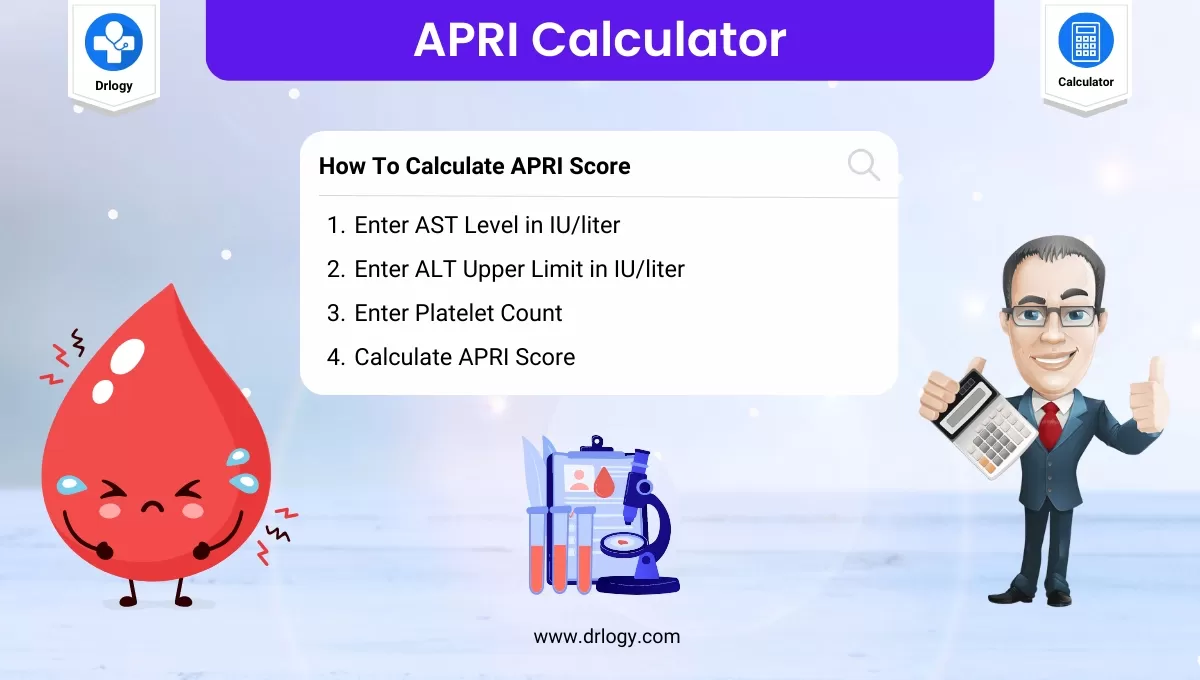 Drlogy

APRI Calculator

Calculator

How To Calculate APRI Score

1. Enter AST Level in IU/liter
2. Enter ALT Upper Limit in IU/liter
3. Enter Platelet Count
4. Calculate APRI Score

www.drlogy.com